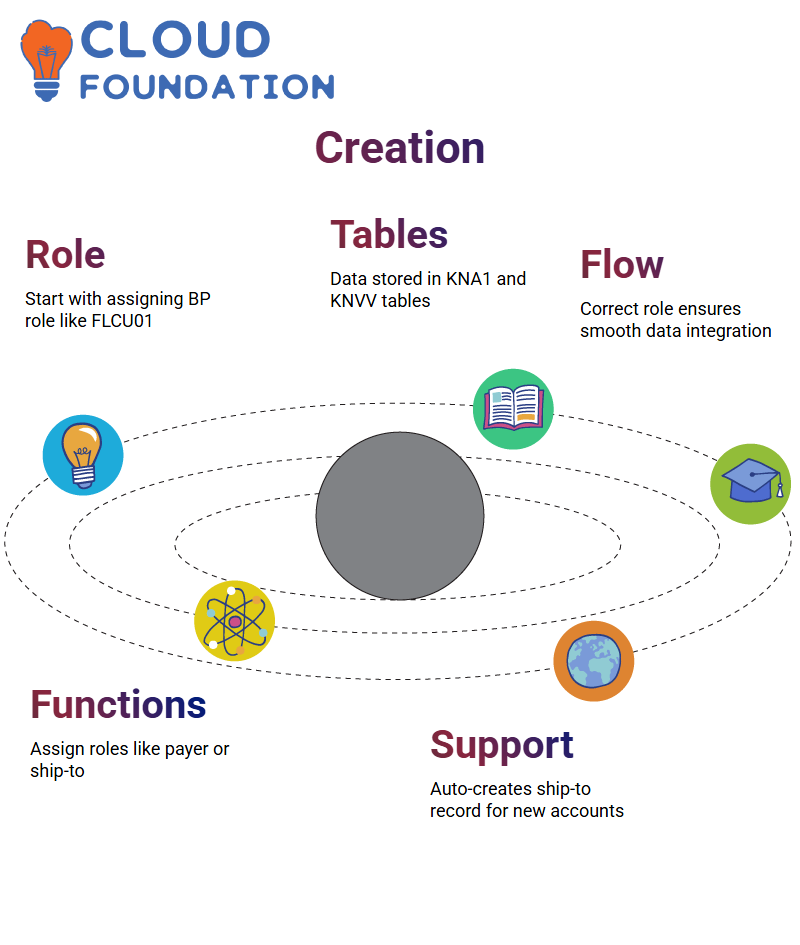 CLOUD FOUNDATION

Creation

Role
Start with assigning BP role like FLCU01

Tables
Data stored in KNA1 and KNVV tables

Flow
Correct role ensures smooth data integration

Functions
Assign roles like payer or ship-to

Support
Auto-creates ship-to record for new accounts